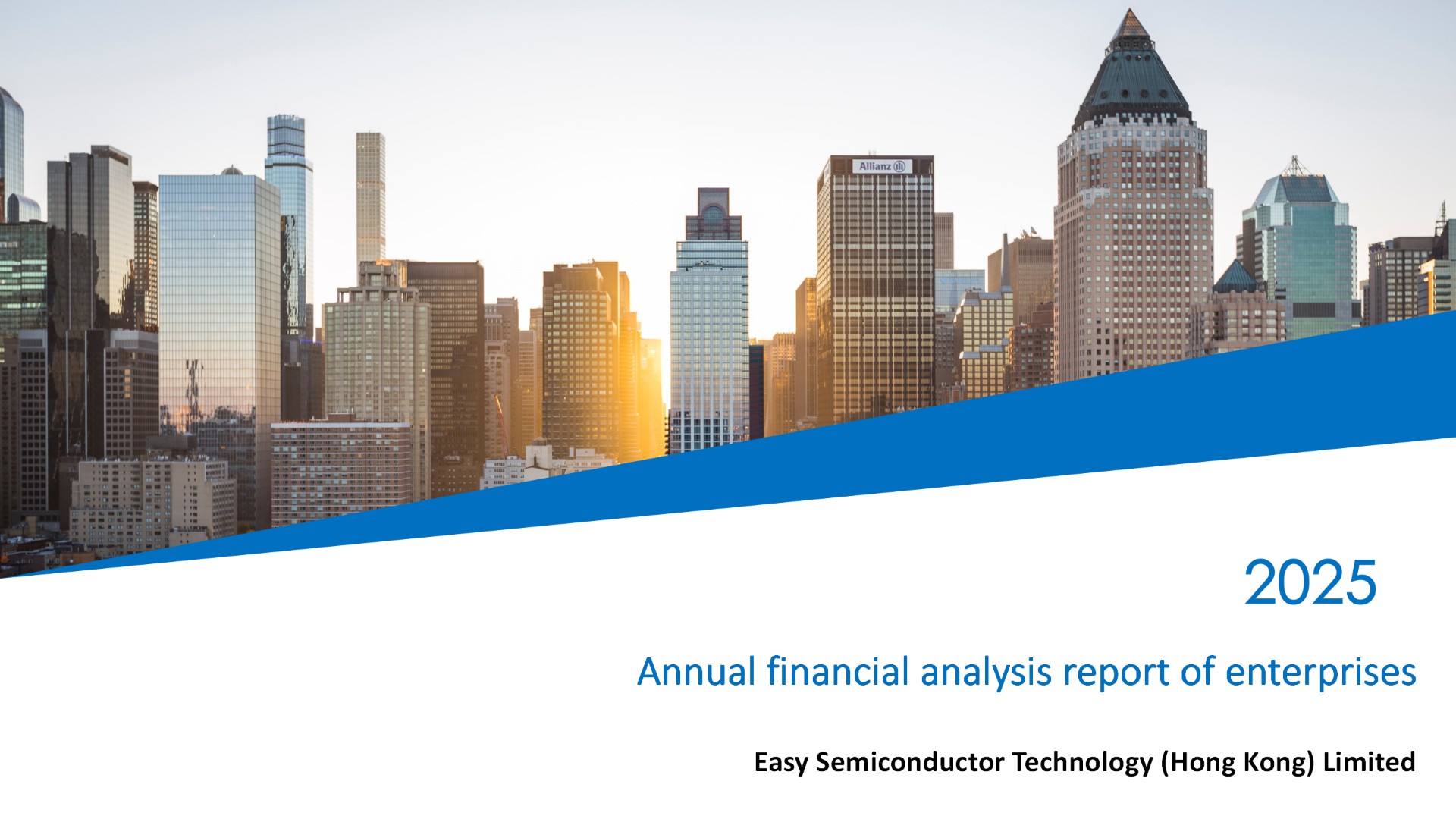 Allianz

2025

Annual financial analysis report of enterprises

Easy Semiconductor Technology (Hong Kong) Limited